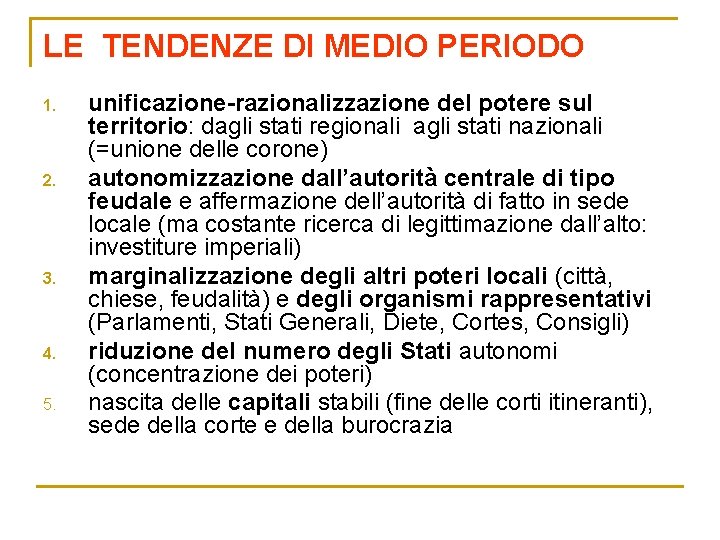 LE TENDENZE DI MEDIO PERIODO

1. unificazione-razionalizzazione del potere sul territorio: dagli stati regionali agli stati nazionali (=unione delle corone)
2. autonomizzazione dall'autorità centrale di tipo feudale e affermazione dell'autorità di fatto in sede locale (ma costante ricerca di legittimazione dall'alto: investiture imperiali)
3. marginalizzazione degli altri poteri locali (città, chiese, feudalità) e degli organismi rappresentativi (Parlamenti, Stati Generali, Diete, Cortes, Consigli)
4. riduzione del numero degli Stati autonomi (concentrazione dei poteri)
5. nascita delle capitali stabili (fine delle corti itineranti), sede della corte e della burocrazia